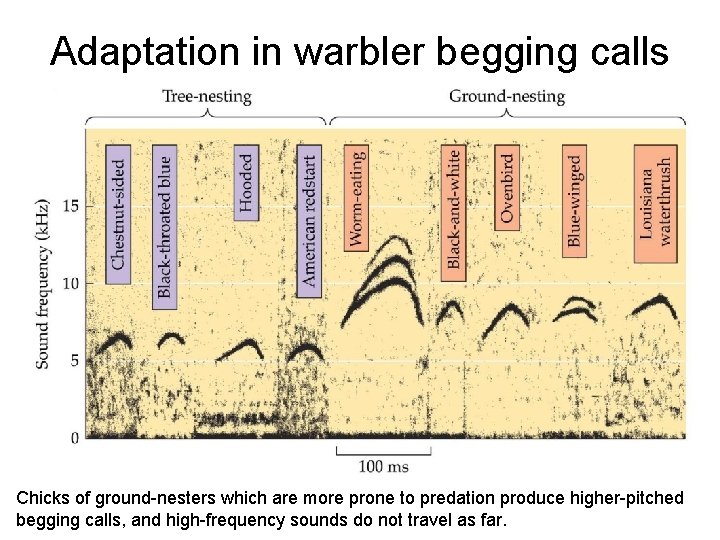 Adaptation in warbler begging calls

Tree-nesting

Ground-nesting

Sound frequency (kHz)

15

10

5

0

Chestnut-sided

Black-throated blue

Hooded

American redstart

Worm-eating

Black-and-white

Ovenbird

Blue-winged

Louisiana waterthrush

100 ms

Chicks of ground-nesters which are more prone to predation produce higher-pitched begging calls, and high-frequency sounds do not travel as far.